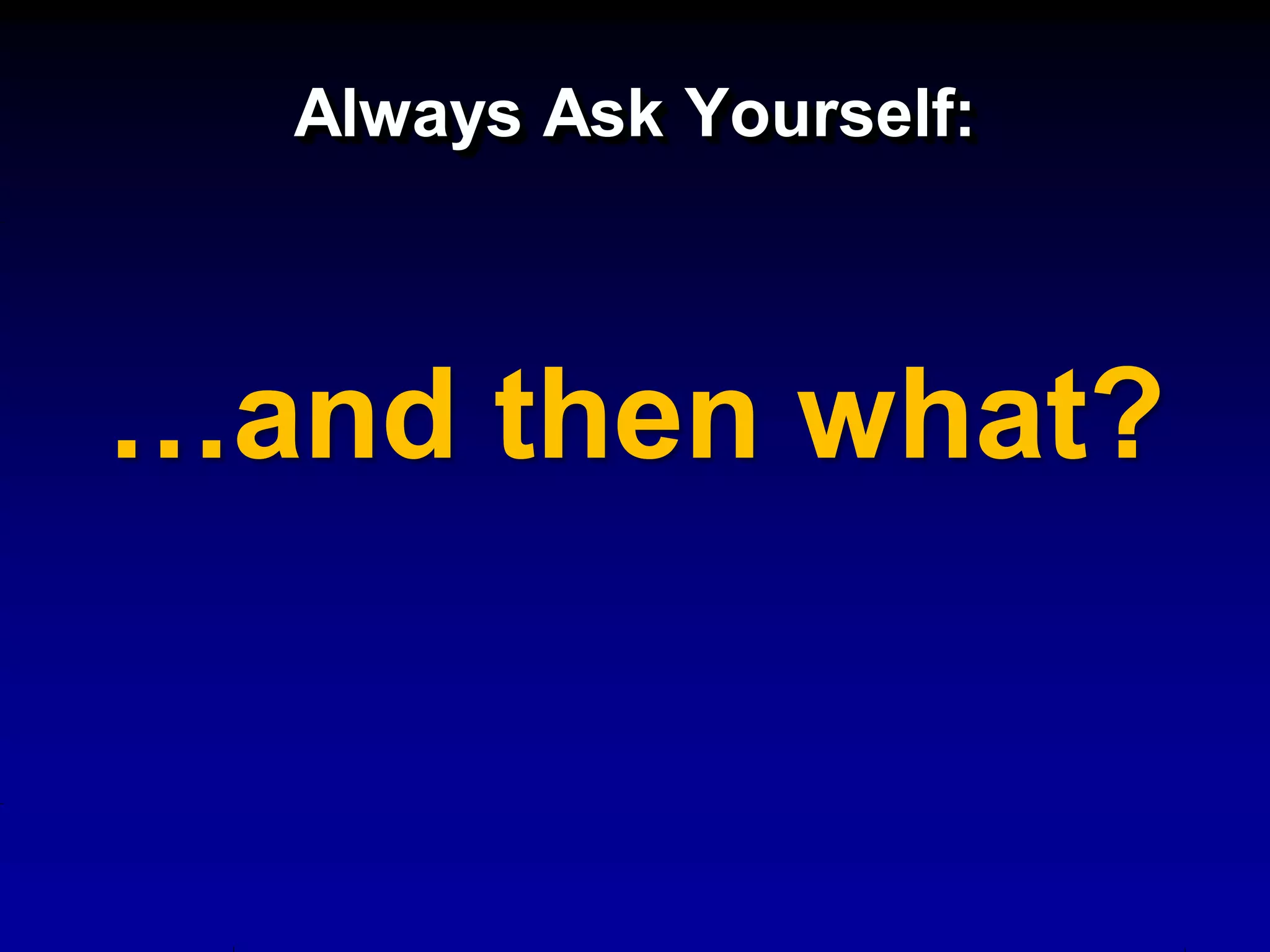 Always Ask Yourself:

…and then what?